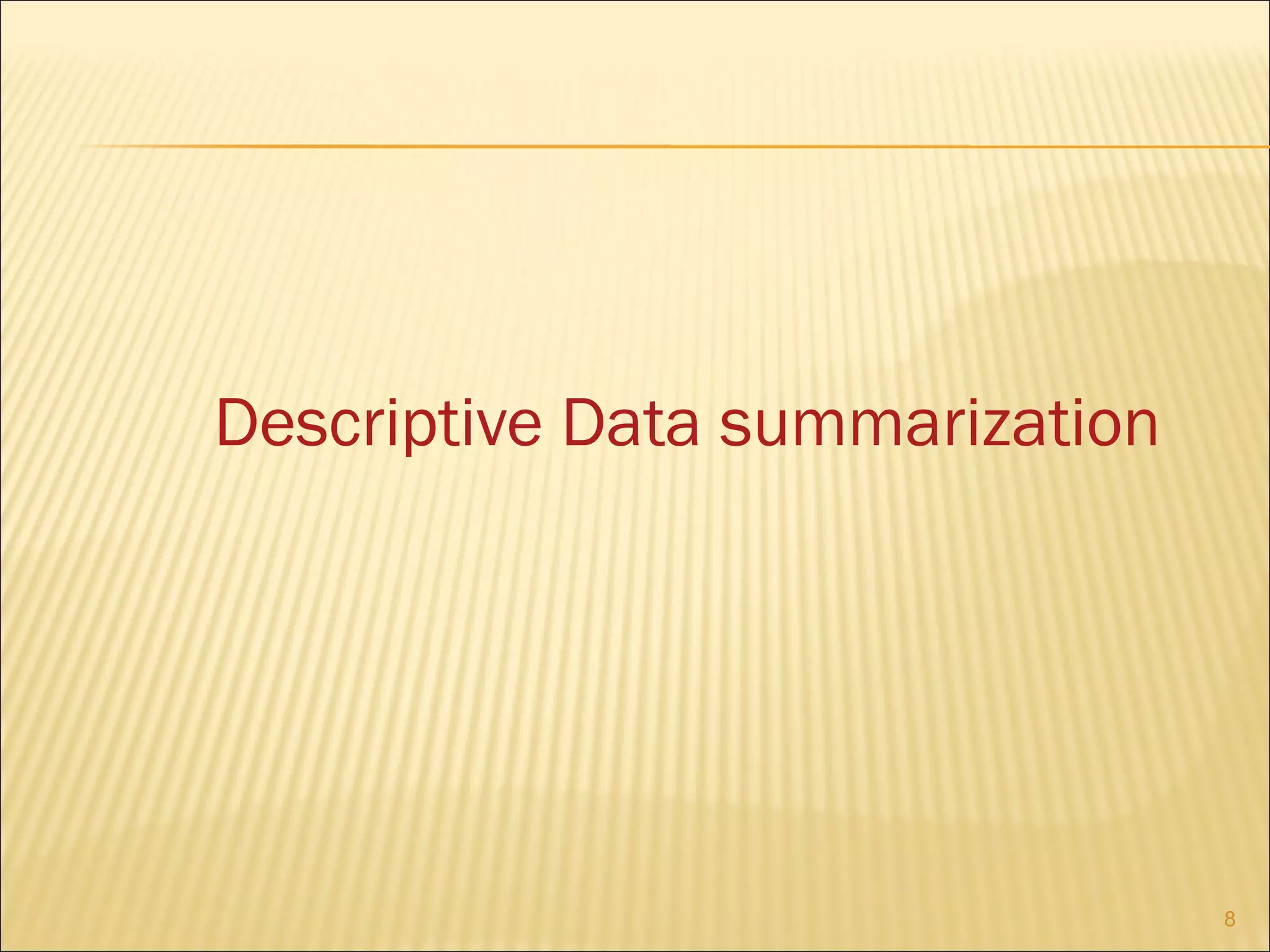 Descriptive Data summarization

8